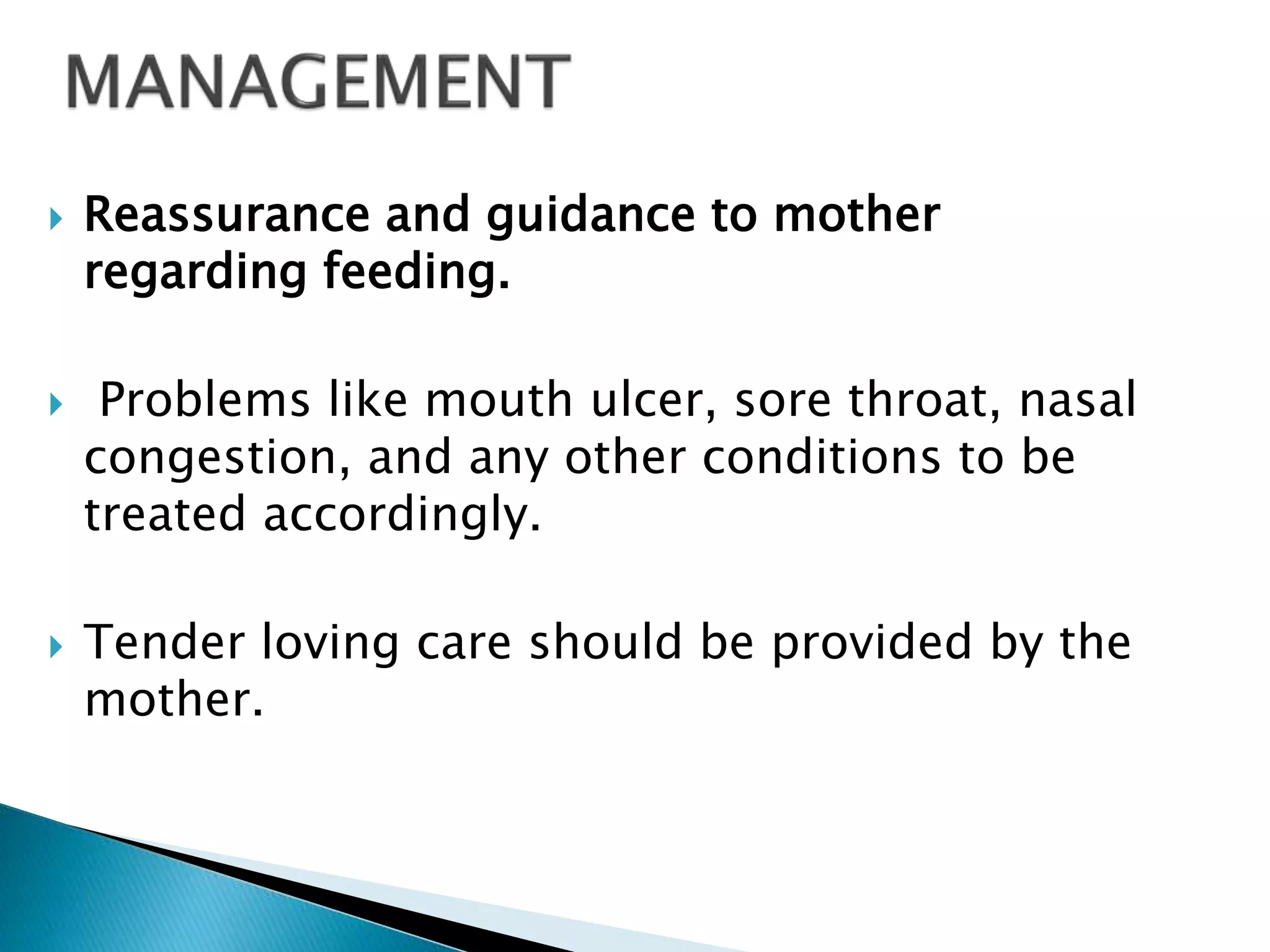 MANAGEMENT

Reassurance and guidance to mother regarding feeding.

Problems like mouth ulcer, sore throat, nasal congestion, and any other conditions to be treated accordingly.

Tender loving care should be provided by the mother.